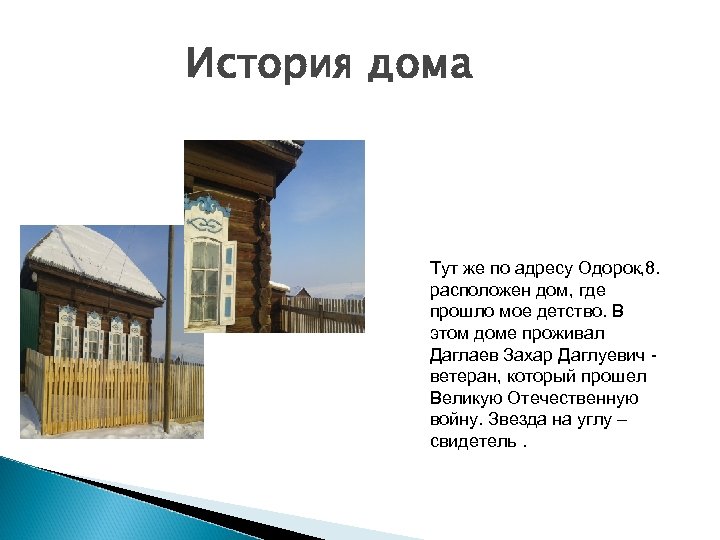 История дома

Тут же по адресу Одорок,8. расположен дом, где прошло мое детство. В этом доме проживал Даглаев Захар Даглуевич - ветеран, который прошел Великую Отечественную войну. Звезда на углу – свидетель .